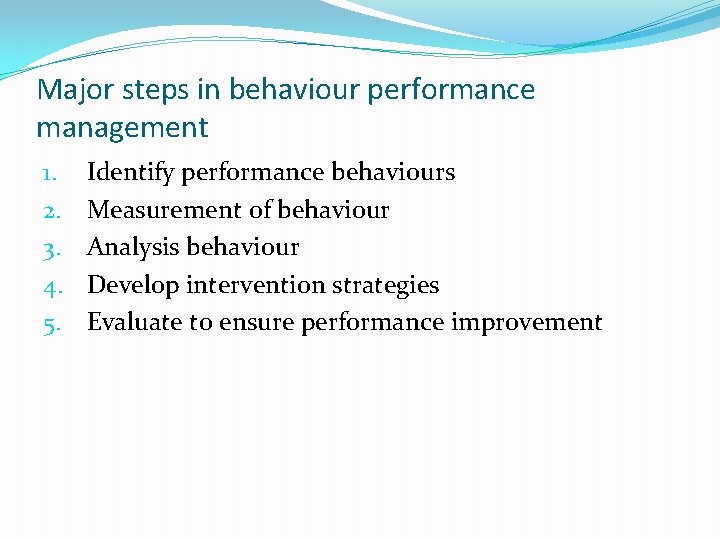 Major steps in behaviour performance management

1. Identify performance behaviours
2. Measurement of behaviour
3. Analysis behaviour
4. Develop intervention strategies
5. Evaluate to ensure performance improvement